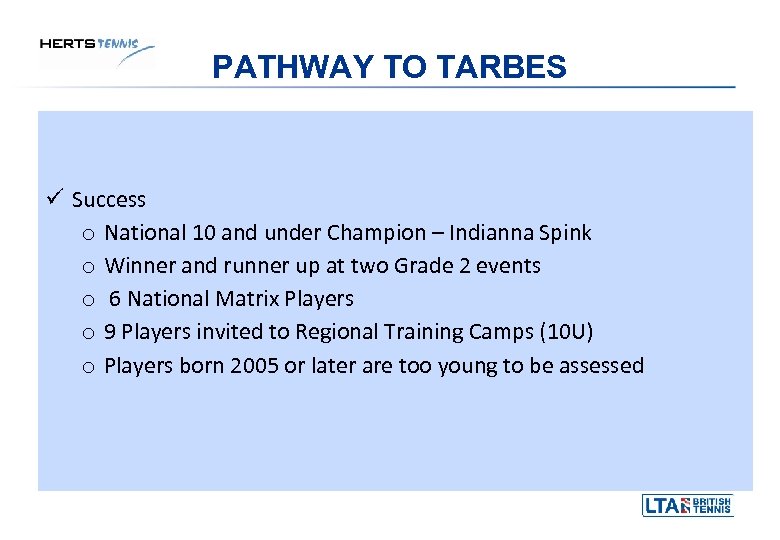 HERTS TENNIS

PATHWAY TO TARBES

✓ Success

o National 10 and under Champion – Indianna Spink

o Winner and runner up at two Grade 2 events

o 6 National Matrix Players

o 9 Players invited to Regional Training Camps (10U)

o Players born 2005 or later are too young to be assessed

LTA BRITISH TENNIS